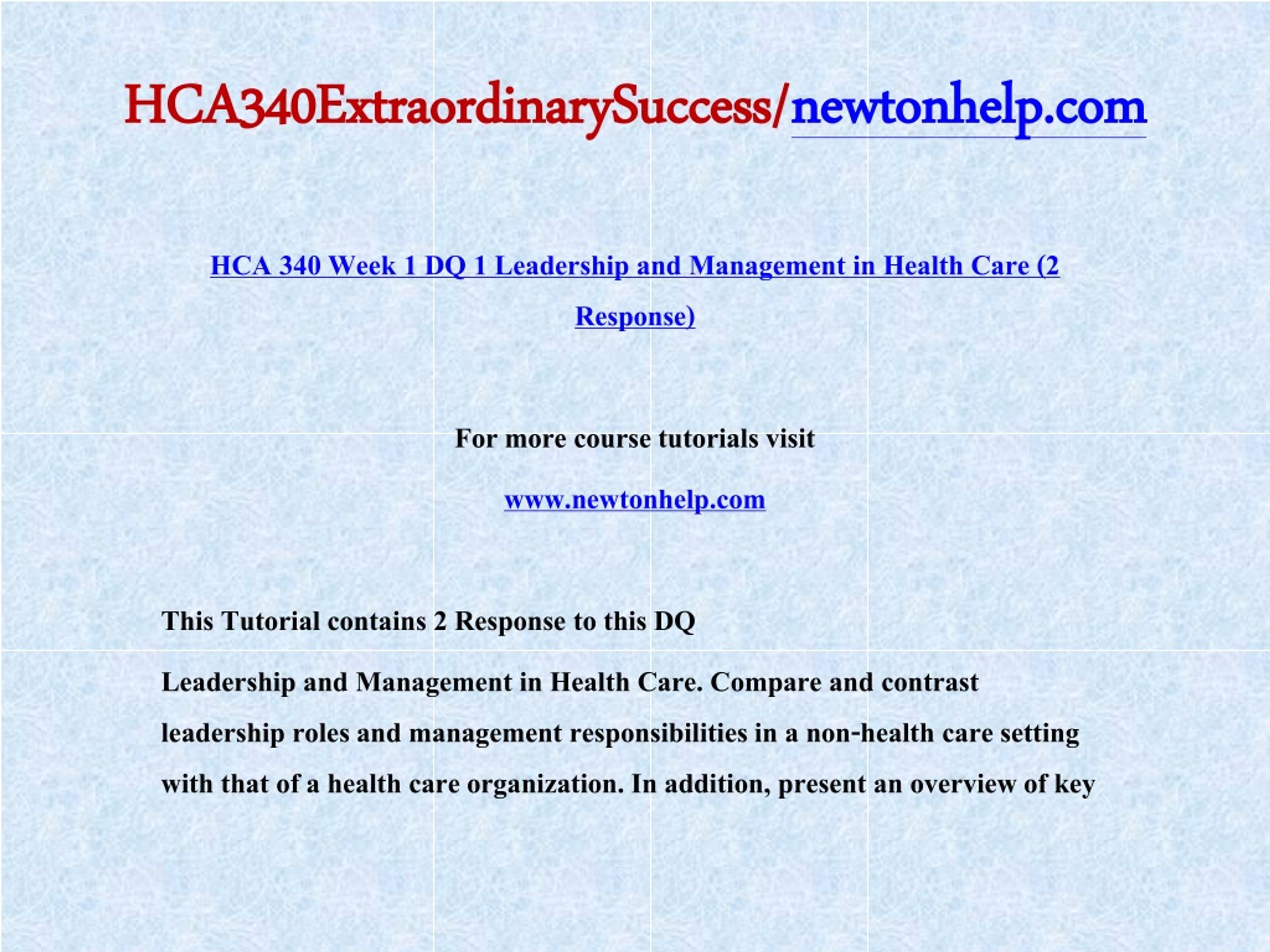 HCA340ExtraordinarySuccess/newtonhelp.com

HCA 340 Week 1 DQ 1 Leadership and Management in Health Care (2 Response)

For more course tutorials visit

www.newtonhelp.com

This Tutorial contains 2 Response to this DQ

Leadership and Management in Health Care. Compare and contrast leadership roles and management responsibilities in a non-health care setting with that of a health care organization. In addition, present an overview of key